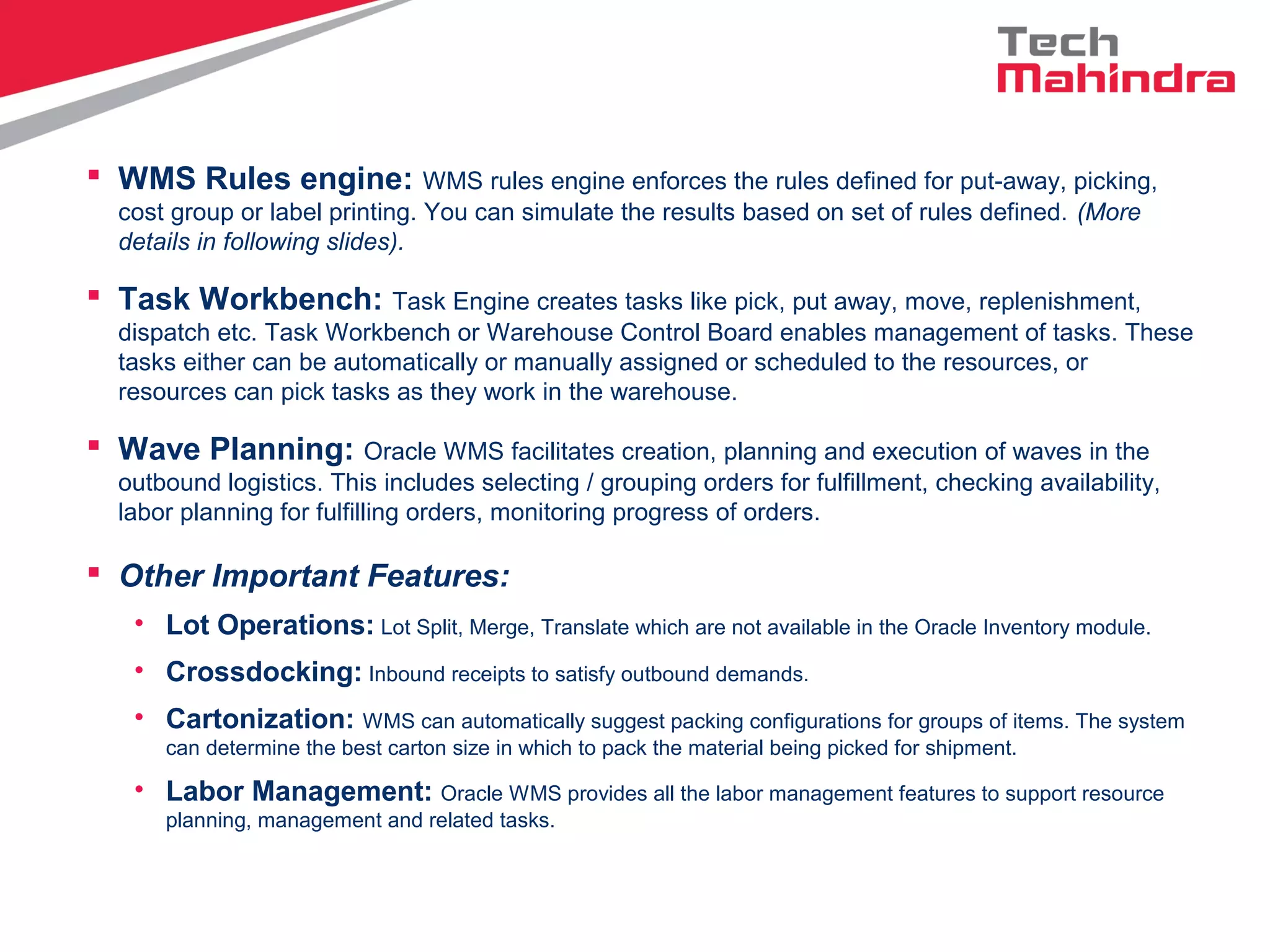 Tech Mahindra

▪ WMS Rules engine: WMS rules engine enforces the rules defined for put-away, picking, cost group or label printing. You can simulate the results based on set of rules defined. (More details in following slides).

▪ Task Workbench: Task Engine creates tasks like pick, put away, move, replenishment, dispatch etc. Task Workbench or Warehouse Control Board enables management of tasks. These tasks either can be automatically or manually assigned or scheduled to the resources, or resources can pick tasks as they work in the warehouse.

▪ Wave Planning: Oracle WMS facilitates creation, planning and execution of waves in the outbound logistics. This includes selecting / grouping orders for fulfillment, checking availability, labor planning for fulfilling orders, monitoring progress of orders.

▪ Other Important Features:

• Lot Operations: Lot Split, Merge, Translate which are not available in the Oracle Inventory module.

• Crossdocking: Inbound receipts to satisfy outbound demands.

• Cartonization: WMS can automatically suggest packing configurations for groups of items. The system can determine the best carton size in which to pack the material being picked for shipment.

• Labor Management: Oracle WMS provides all the labor management features to support resource planning, management and related tasks.